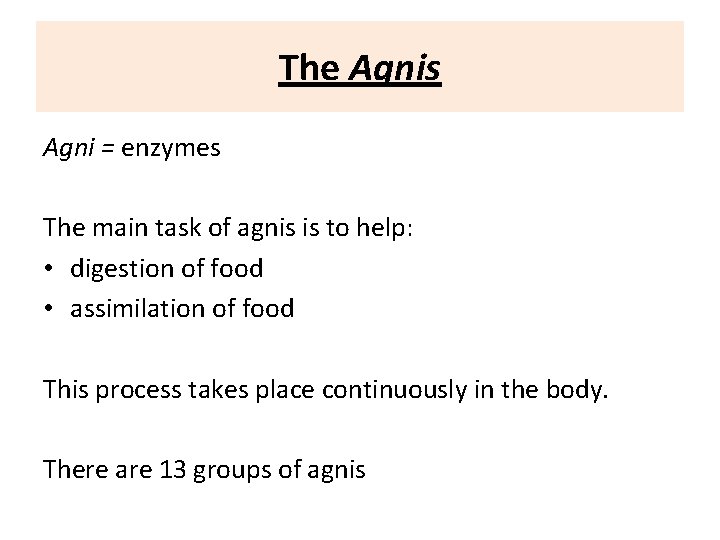 The Agnis

Agni = enzymes

The main task of agnis is to help:
• digestion of food
• assimilation of food

This process takes place continuously in the body.

There are 13 groups of agnis